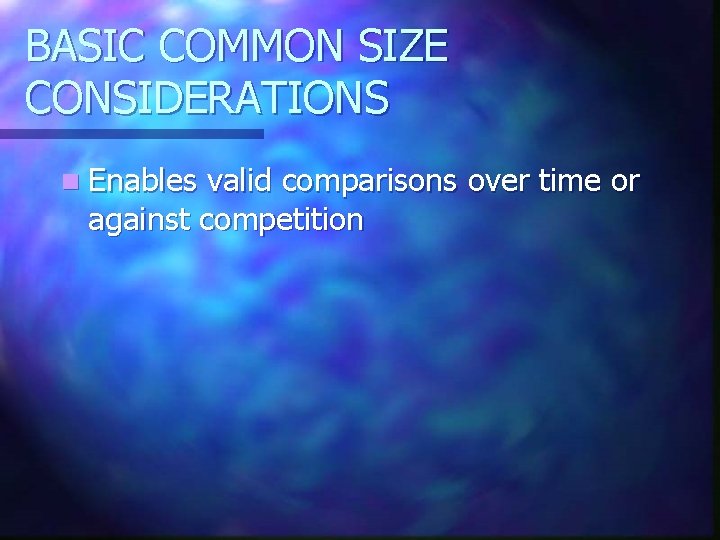 BASIC COMMON SIZE CONSIDERATIONS

Enables valid comparisons over time or against competition